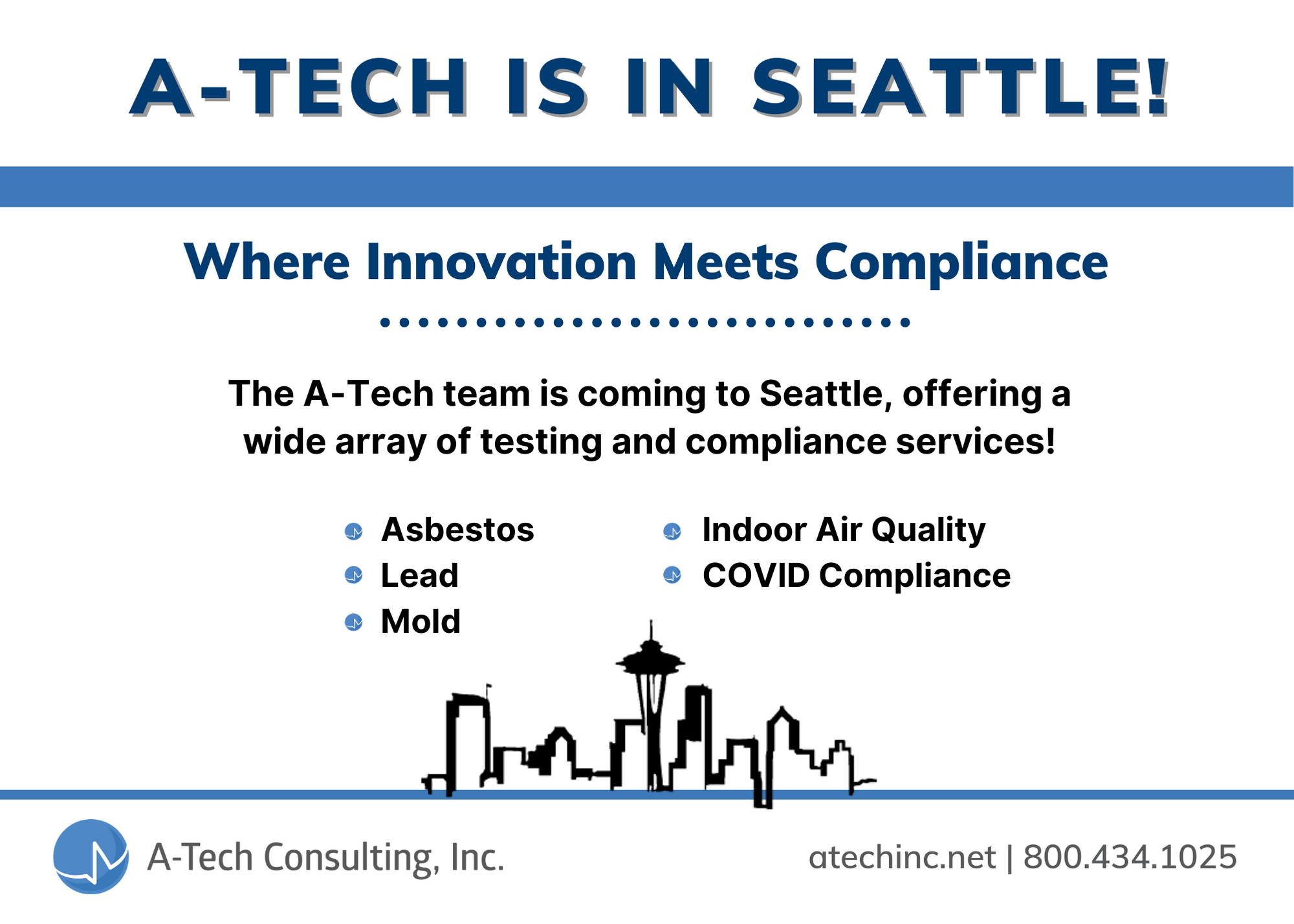 A-TECH IS IN SEATTLE!

Where Innovation Meets Compliance

The A-Tech team is coming to Seattle, offering a wide array of testing and compliance services!

Asbestos
Lead
Mold

Indoor Air Quality
COVID Compliance

A-Tech Consulting, Inc.

atechinc.net | 800.434.1025